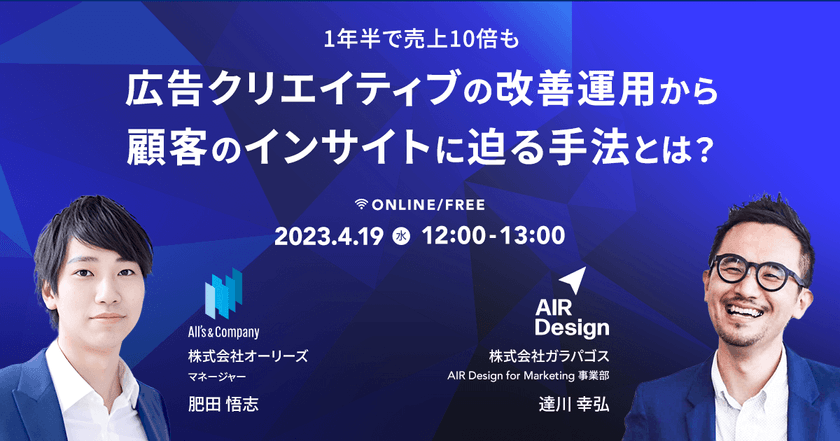 1年半で売上10倍も

広告クリエイティブの改善運用から
顧客のインサイトに迫る手法とは?

ONLINE/FREE

2023.4.19 水 12:00-13:00

All's & Company
株式会社オーリーズ
マネージャー
肥田 悟志

AIR Design
株式会社ガラパゴス
AIR Design for Marketing 事業部
達川 幸弘